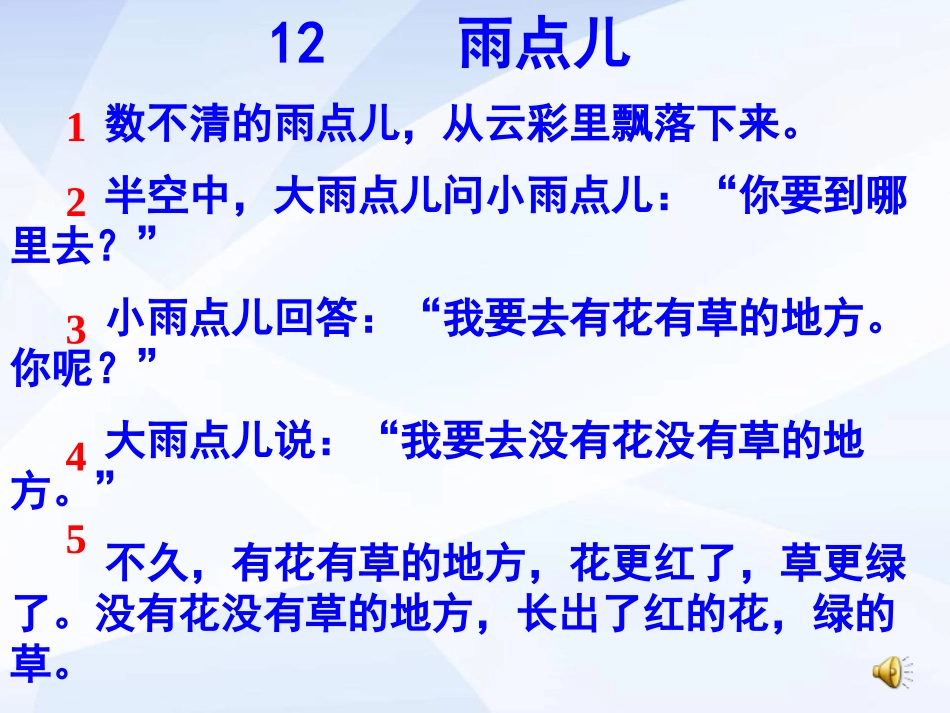 12 雨点儿

1 数不清的雨点儿，从云彩里飘落下来。

2 半空中，大雨点儿问小雨点儿：“你要到哪里去？”

3 小雨点儿回答：“我要去有花有草的地方。你呢？”

4 大雨点儿说：“我要去没有花没有草的地方。”

5 不久，有花有草的地方，花更红了，草更绿了。没有花没有草的地方，长出了红的花，绿的草。